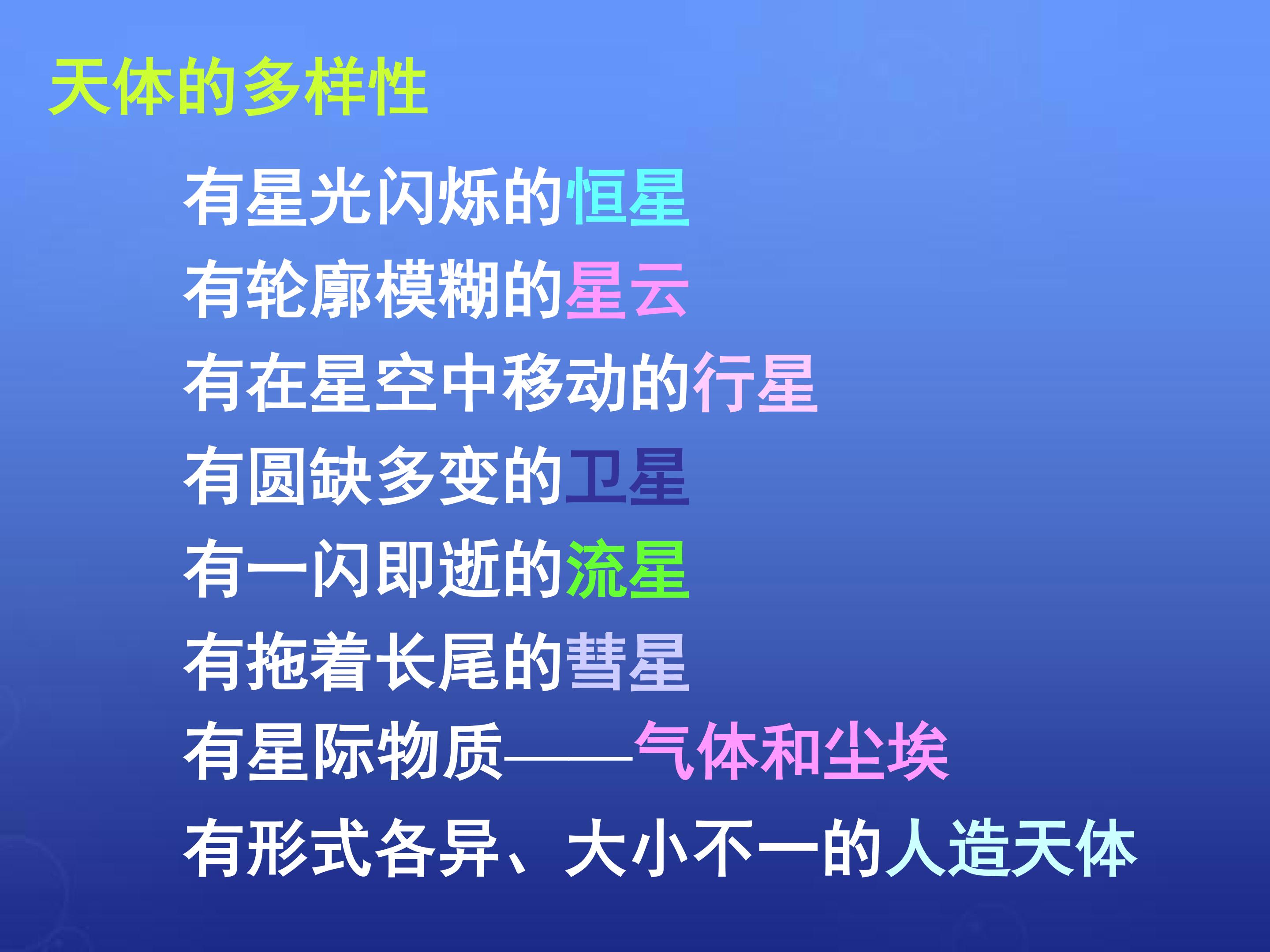 天体的多样性

有星光闪烁的恒星
有轮廓模糊的星云
有在星空中移动的行星
有圆缺多变的卫星
有一闪即逝的流星
有拖着长尾的彗星
有星际物质——气体和尘埃
有形式各异、大小不一的人造天体